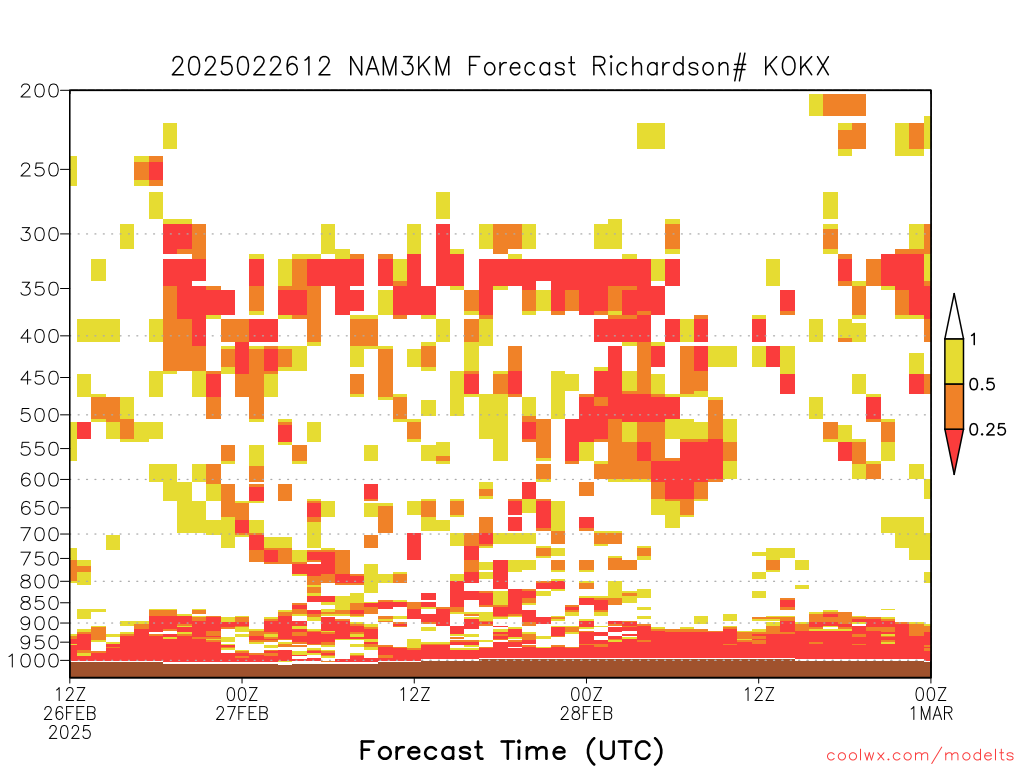 2025022612 NAM3KM Forecast Richardson# KOKX

200
250
300
350
400
450
500
550
600
650
700
750
800
850
900
950
1000

1
0.5
0.25

12Z
26FEB
2025
00Z
27FEB
12Z
00Z
28FEB
12Z
00Z
1MAR

Forecast Time (UTC)

coolwx.com/modelts